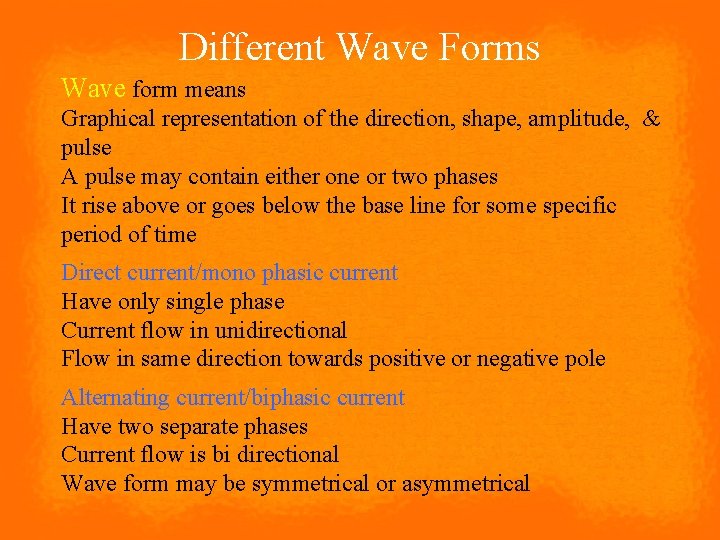 Different Wave Forms

Wave form means
Graphical representation of the direction, shape, amplitude, & pulse
A pulse may contain either one or two phases
It rise above or goes below the base line for some specific period of time

Direct current/mono phasic current
Have only single phase
Current flow in unidirectional
Flow in same direction towards positive or negative pole

Alternating current/biphasic current
Have two separate phases
Current flow is bi directional
Wave form may be symmetrical or asymmetrical